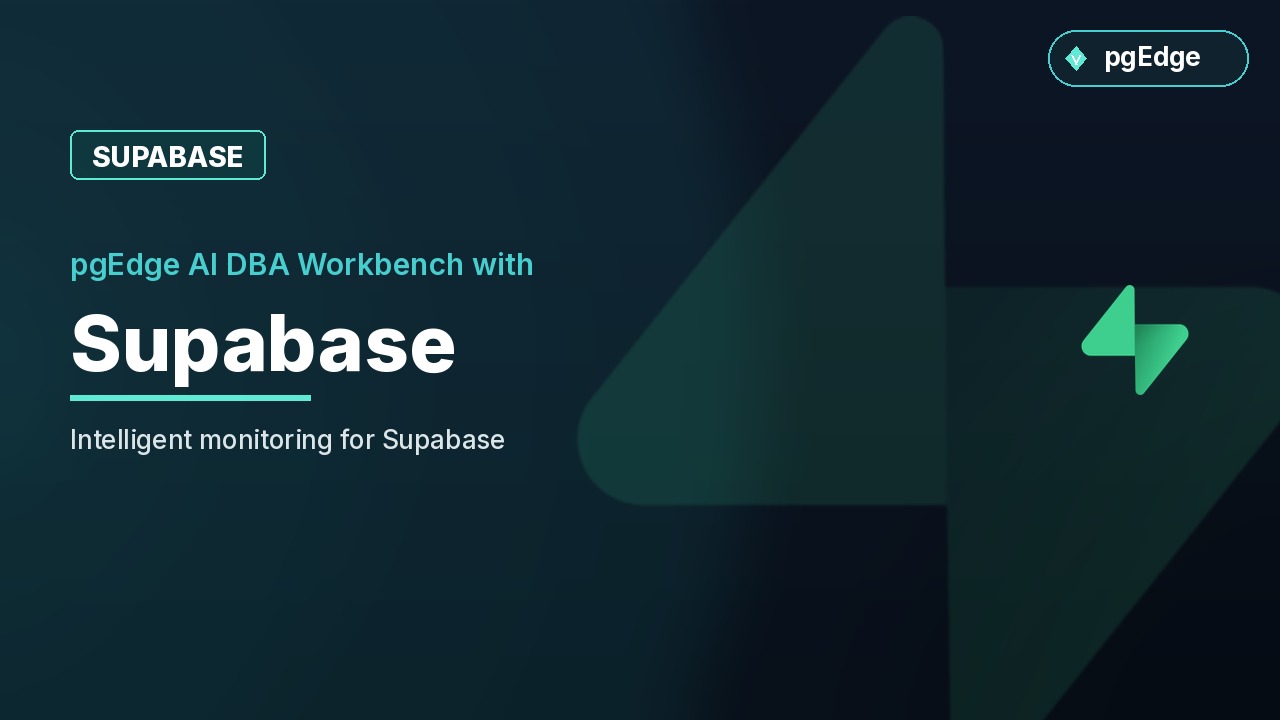 pgEdge

SUPABASE

pgEdge AI DBA Workbench with

Supabase

Intelligent monitoring for Supabase